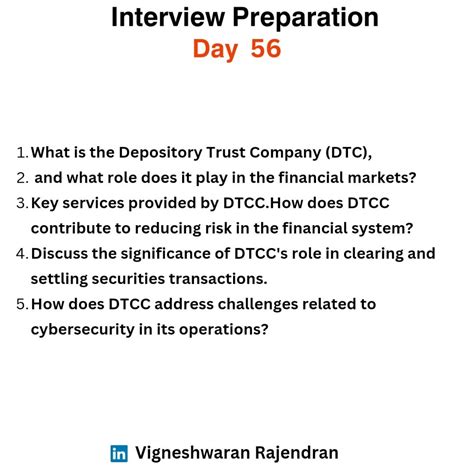 Interview Preparation
Day 56

1. What is the Depository Trust Company (DTC),
2. and what role does it play in the financial markets?
3. Key services provided by DTCC.How does DTCC contribute to reducing risk in the financial system?
4. Discuss the significance of DTCC's role in clearing and settling securities transactions.
5. How does DTCC address challenges related to cybersecurity in its operations?

in Vigneshwaran Rajendran